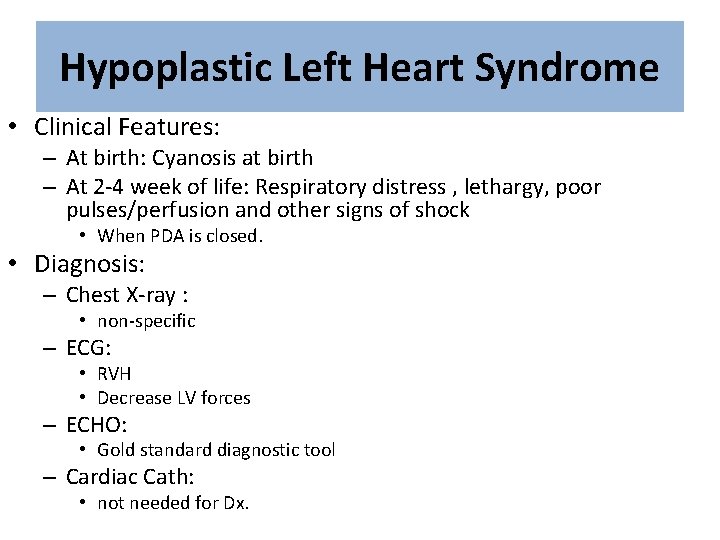 Hypoplastic Left Heart Syndrome

• Clinical Features:
– At birth: Cyanosis at birth
– At 2-4 week of life: Respiratory distress , lethargy, poor pulses/perfusion and other signs of shock
• When PDA is closed.

• Diagnosis:
– Chest X-ray :
• non-specific
– ECG:
• RVH
• Decrease LV forces
– ECHO:
• Gold standard diagnostic tool
– Cardiac Cath:
• not needed for Dx.